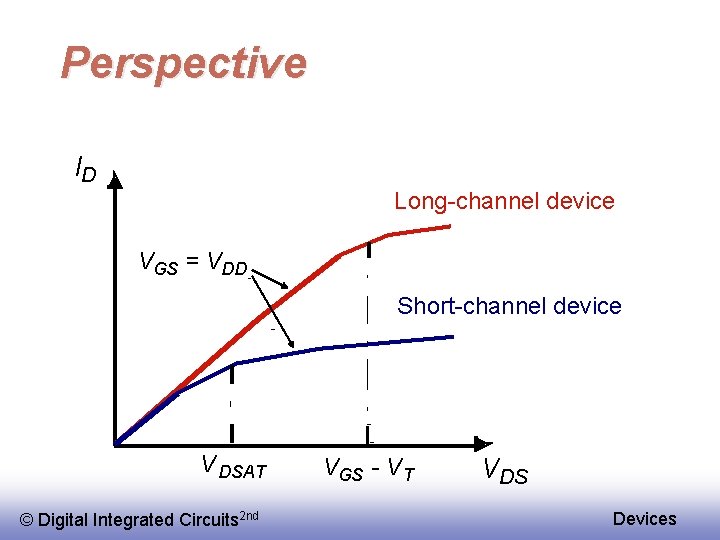 Perspective

$I_D$

Long-channel device

$V_{GS} = V_{DD}$

Short-channel device

$V_{DSAT}$

$V_{GS} - V_T$

$V_{DS}$

© Digital Integrated Circuits$^{2nd}$

Devices